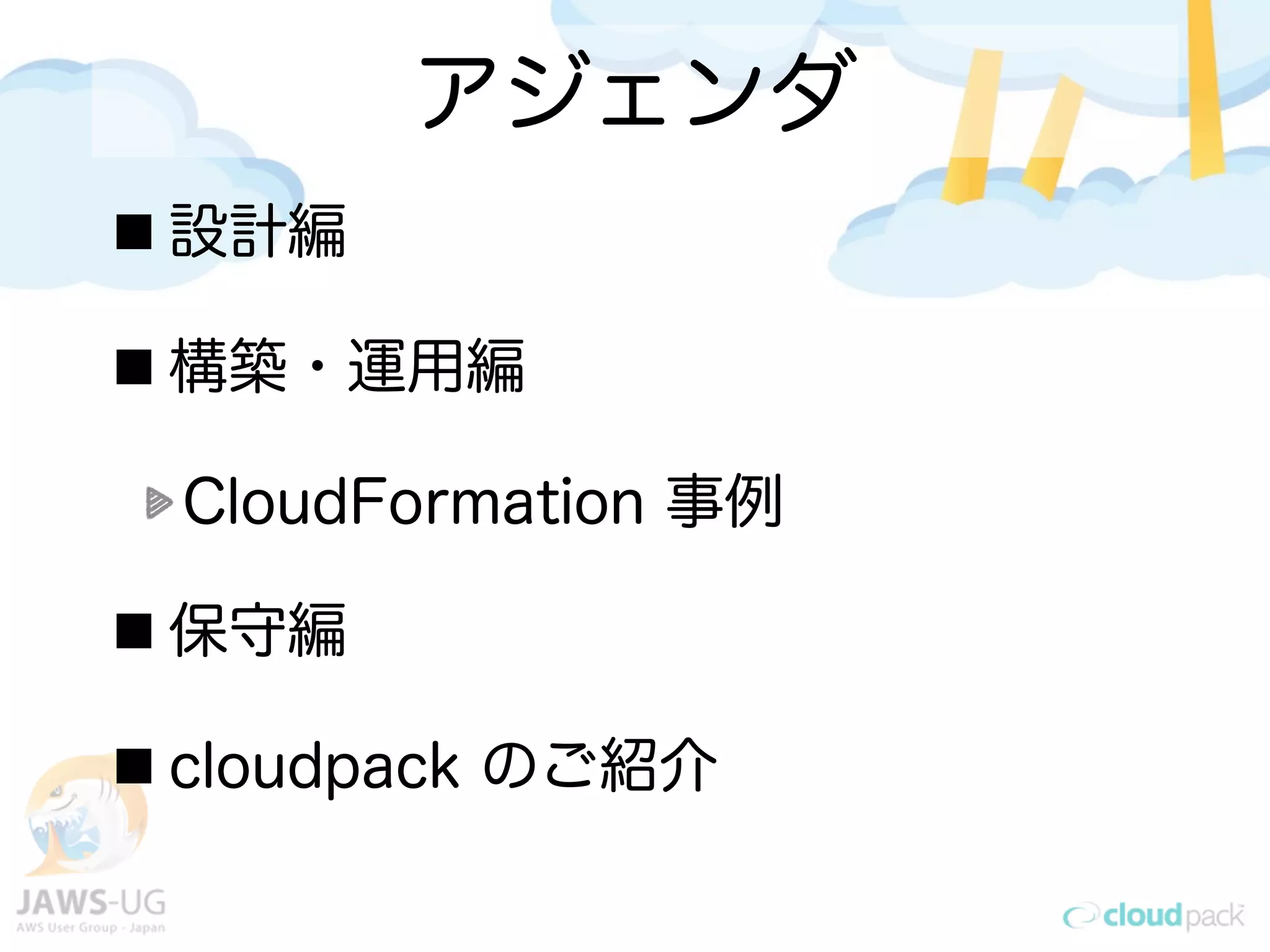 アジェンダ

■ 設計編

■ 構築・運用編

▶ CloudFormation 事例

■ 保守編

■ cloudpack のご紹介

JAWS-UG
AWS User Group - Japan

cloudpack